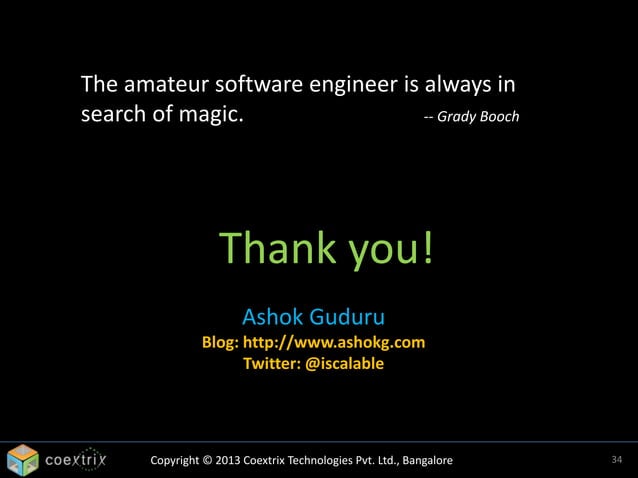 The amateur software engineer is always in search of magic. -- Grady Booch

Thank you!

Ashok Guduru
Blog: http://www.ashokg.com
Twitter: @iscalable

coextrix

Copyright © 2013 Coextrix Technologies Pvt. Ltd., Bangalore

34